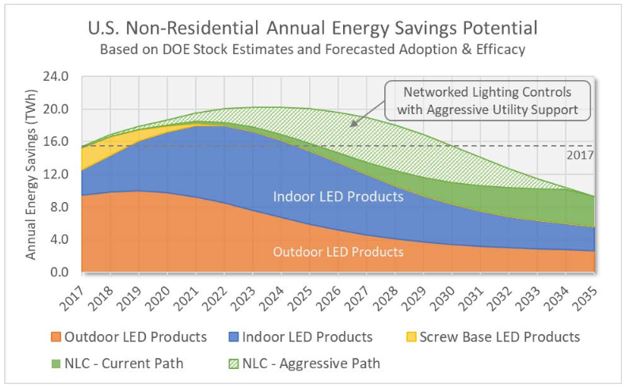 U.S. Non-Residential Annual Energy Savings Potential
Based on DOE Stock Estimates and Forecasted Adoption & Efficacy

Annual Energy Savings (TWh)

24.0
20.0
16.0
12.0
8.0
4.0
0.0

Networked Lighting Controls with Aggressive Utility Support

2017

Indoor LED Products

Outdoor LED Products

2017 2018 2019 2020 2021 2022 2023 2024 2025 2026 2027 2028 2029 2030 2031 2032 2033 2034 2035

Outdoor LED Products
Indoor LED Products
Screw Base LED Products
NLC - Current Path
NLC - Aggressive Path